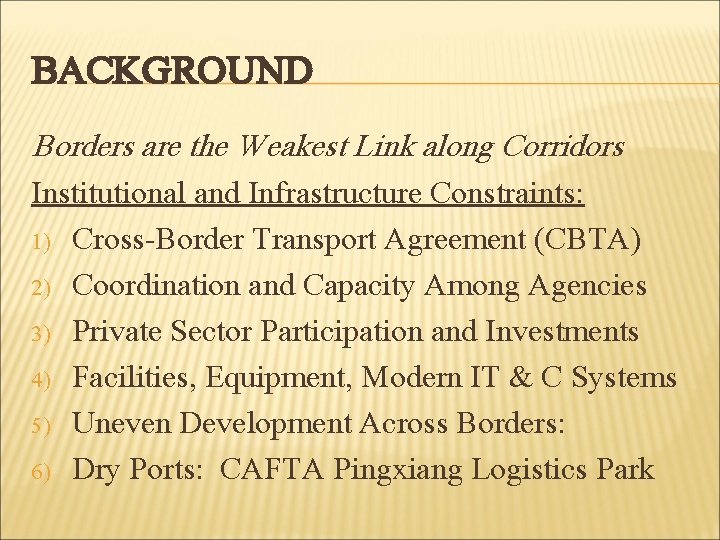 BACKGROUND

Borders are the Weakest Link along Corridors

Institutional and Infrastructure Constraints:

1) Cross-Border Transport Agreement (CBTA)
2) Coordination and Capacity Among Agencies
3) Private Sector Participation and Investments
4) Facilities, Equipment, Modern IT & C Systems
5) Uneven Development Across Borders:
6) Dry Ports: CAFTA Pingxiang Logistics Park